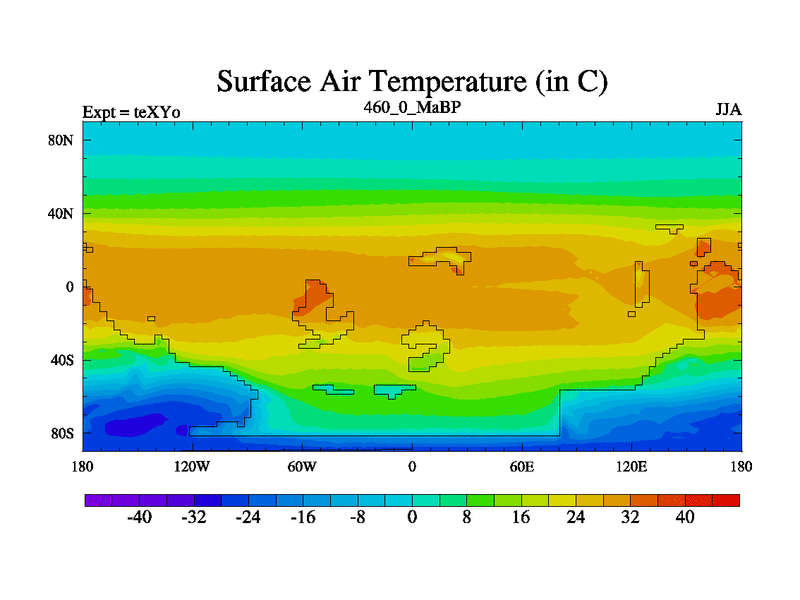 Surface Air Temperature (in C)

Expt = teXYo

460_0_MaBP

JJA

80N

40N

0

40S

80S

180

120W

60W

0

60E

120E

180

-40

-32

-24

-16

-8

0

8

16

24

32

40